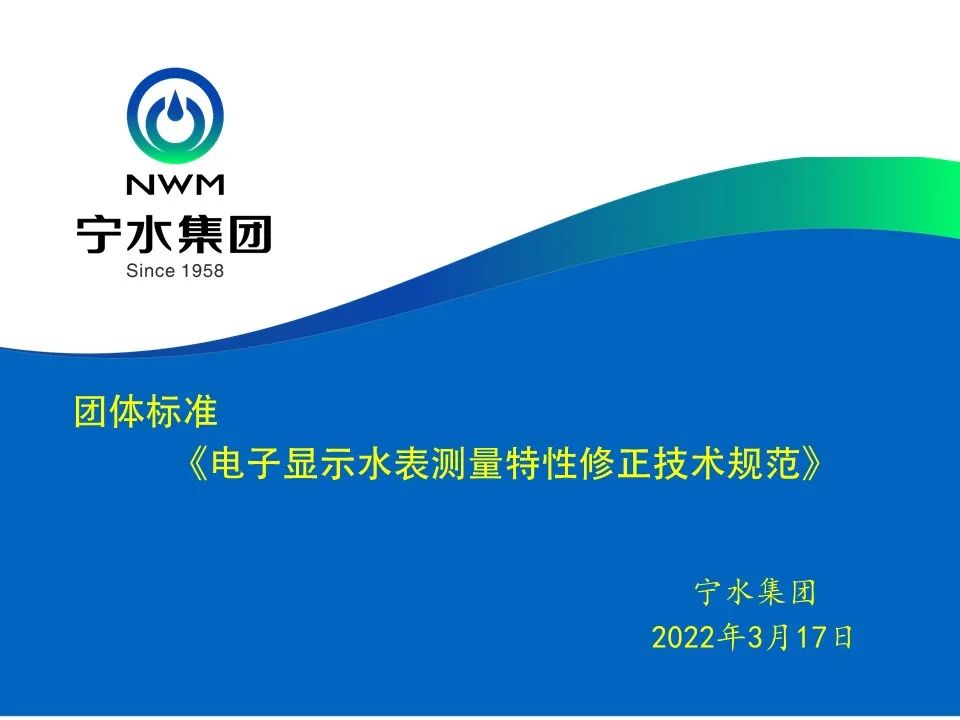 NWM
宁水集团
Since 1958

团体标准
《电子显示水表测量特性修正技术规范》

宁水集团
2022年3月17日